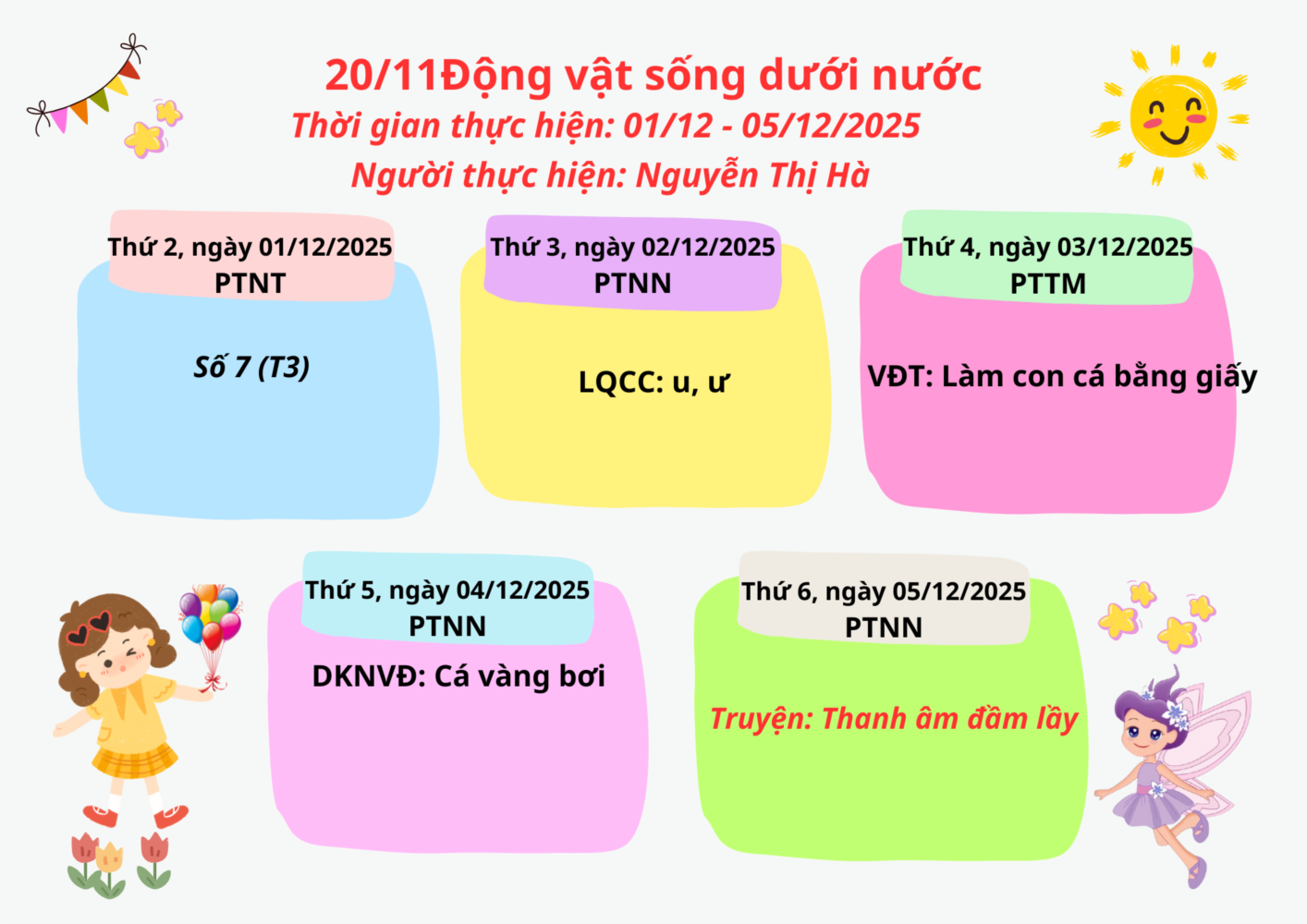 20/11Động vật sống dưới nước
Thời gian thực hiện: 01/12 - 05/12/2025
Người thực hiện: Nguyễn Thị Hà

Thứ 2, ngày 01/12/2025
PTNT

Số 7 (T3)

Thứ 3, ngày 02/12/2025
PTNN

LQCC: u, ư

Thứ 4, ngày 03/12/2025
PTTM

VĐT: Làm con cá bằng giấy

Thứ 5, ngày 04/12/2025
PTNN

DKNVĐ: Cá vàng bơi

Thứ 6, ngày 05/12/2025
PTNN

Truyện: Thanh âm đầm lầy